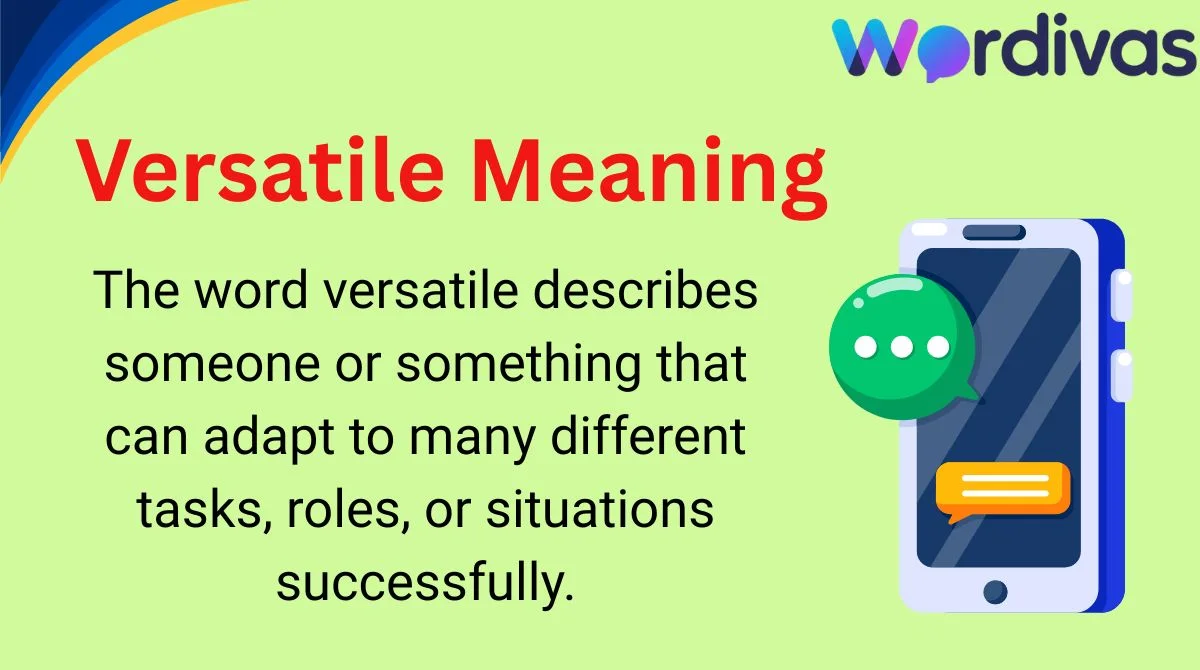 Wordivas

Versatile Meaning

The word versatile describes someone or something that can adapt to many different tasks, roles, or situations successfully.